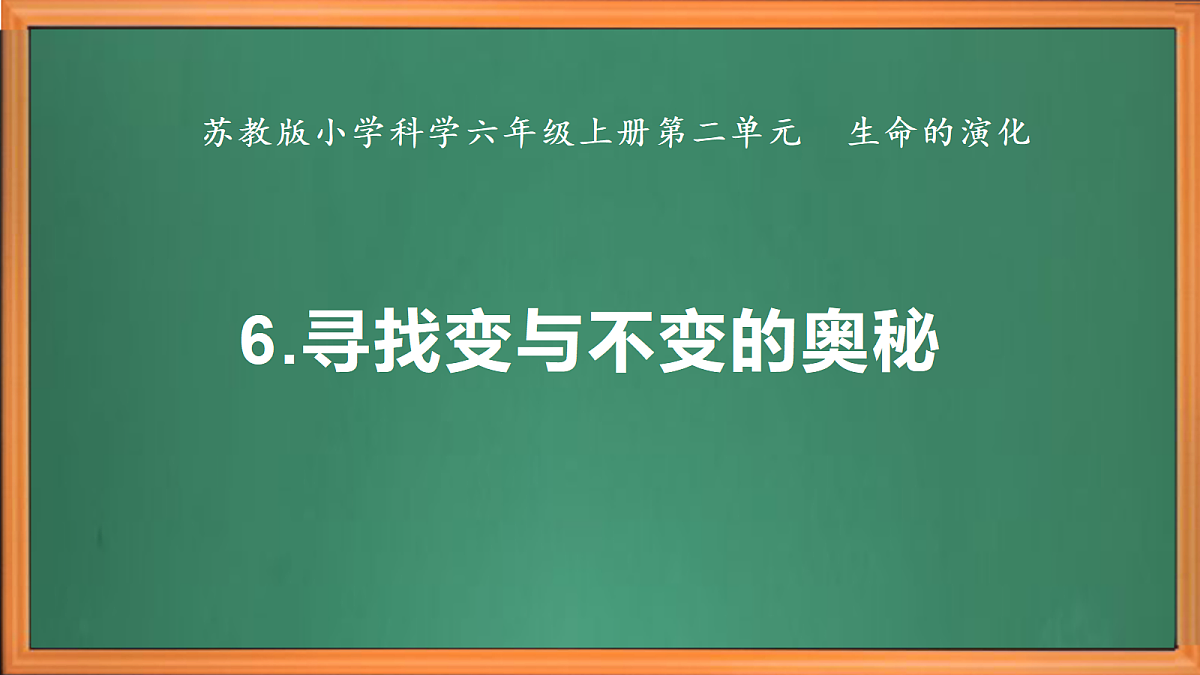 苏教版小学科学六年级上册第二单元　生命的演化

6.寻找变与不变的奥秘